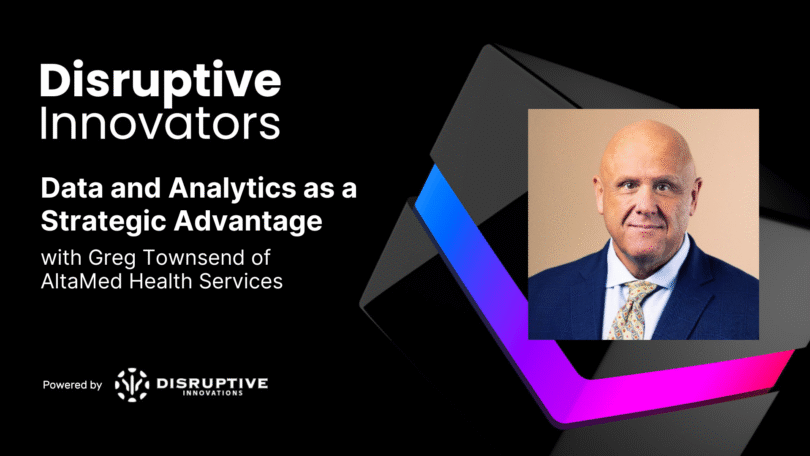 Disruptive
Innovators

Data and Analytics as a Strategic Advantage

with Greg Townsend of AltaMed Health Services

Powered by DISRUPTIVE INNOVATIONS